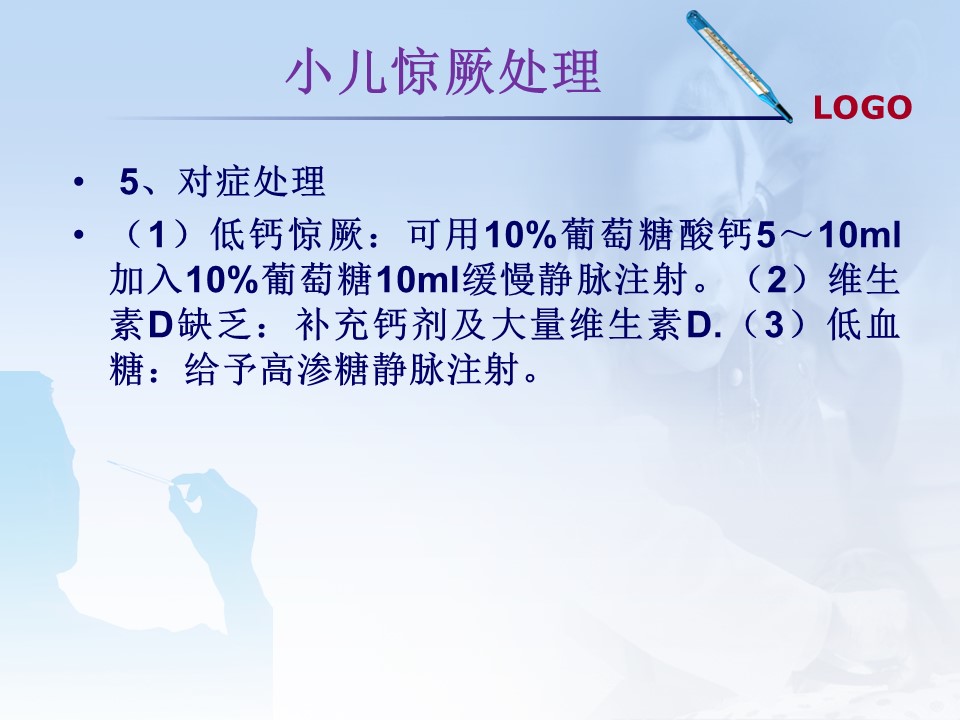 小儿惊厥处理

LOGO

• 5、对症处理
• （1）低钙惊厥：可用10%葡萄糖酸钙5～10ml加入10%葡萄糖10ml缓慢静脉注射。（2）维生素D缺乏：补充钙剂及大量维生素D.（3）低血糖：给予高渗糖静脉注射。